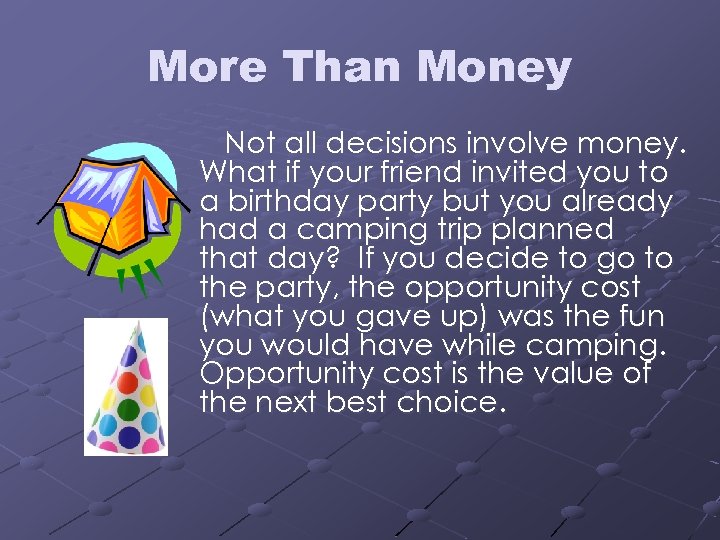 More Than Money

Not all decisions involve money. What if your friend invited you to a birthday party but you already had a camping trip planned that day? If you decide to go to the party, the opportunity cost (what you gave up) was the fun you would have while camping. Opportunity cost is the value of the next best choice.